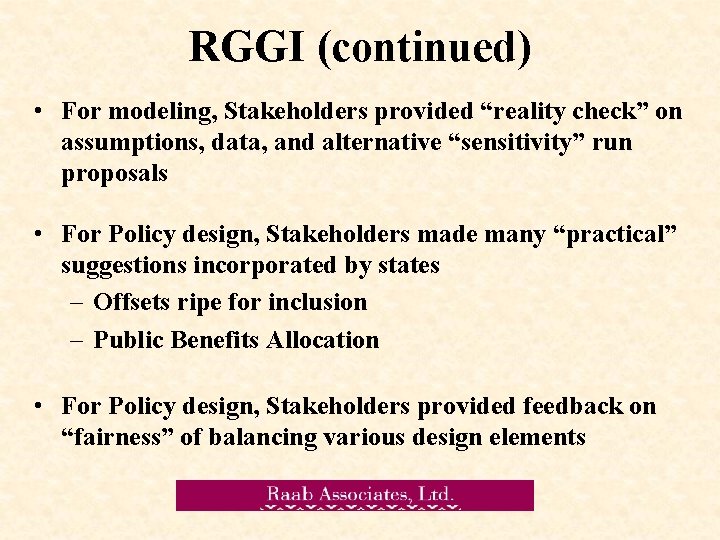 RGGI (continued)

• For modeling, Stakeholders provided “reality check” on assumptions, data, and alternative “sensitivity” run proposals

• For Policy design, Stakeholders made many “practical” suggestions incorporated by states
– Offsets ripe for inclusion
– Public Benefits Allocation

• For Policy design, Stakeholders provided feedback on “fairness” of balancing various design elements

Raab Associates, Ltd.